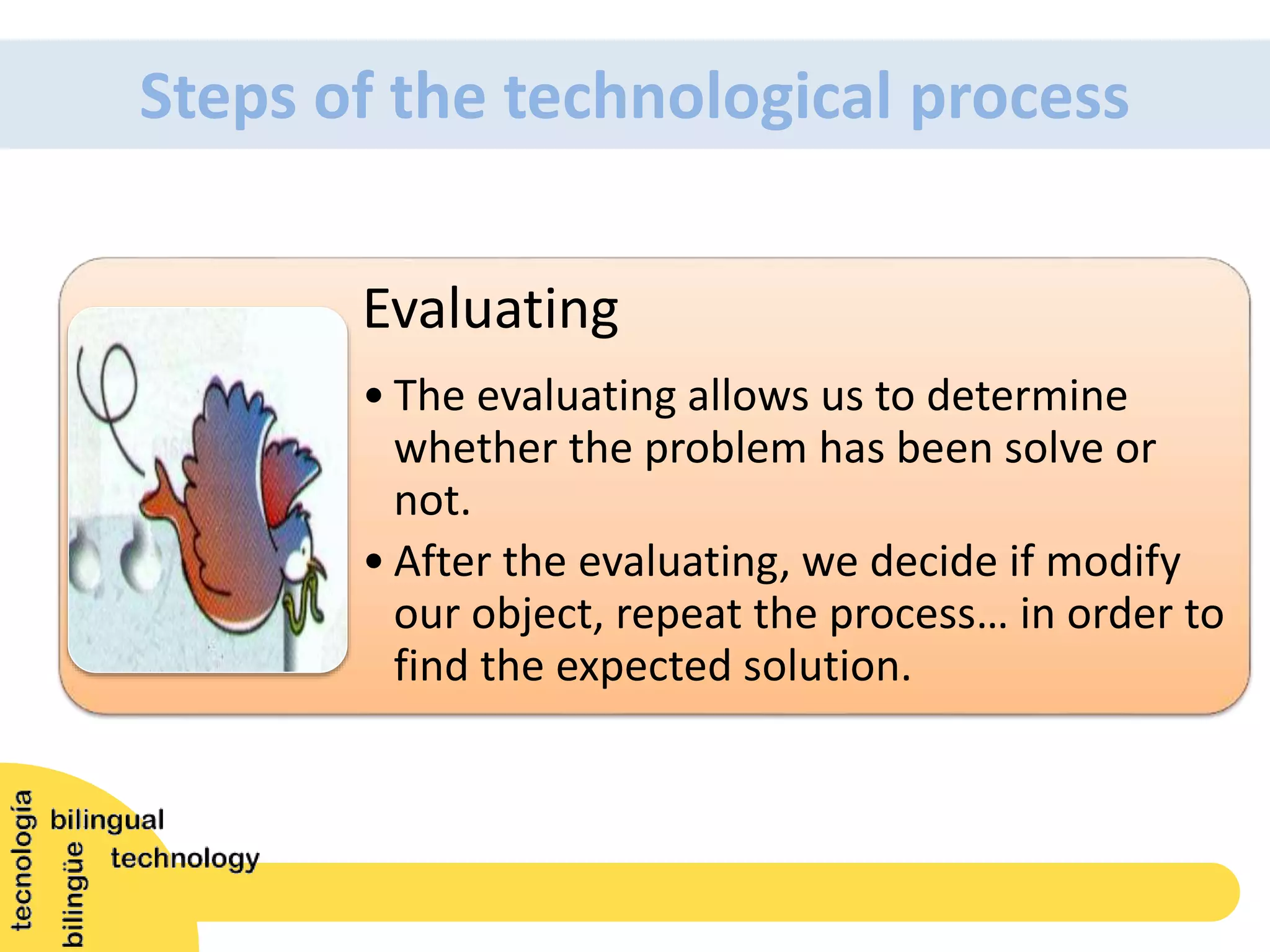 Steps of the technological process

Evaluating

• The evaluating allows us to determine whether the problem has been solve or not.

• After the evaluating, we decide if modify our object, repeat the process… in order to find the expected solution.

tecnología bilingüe

bilingual technology